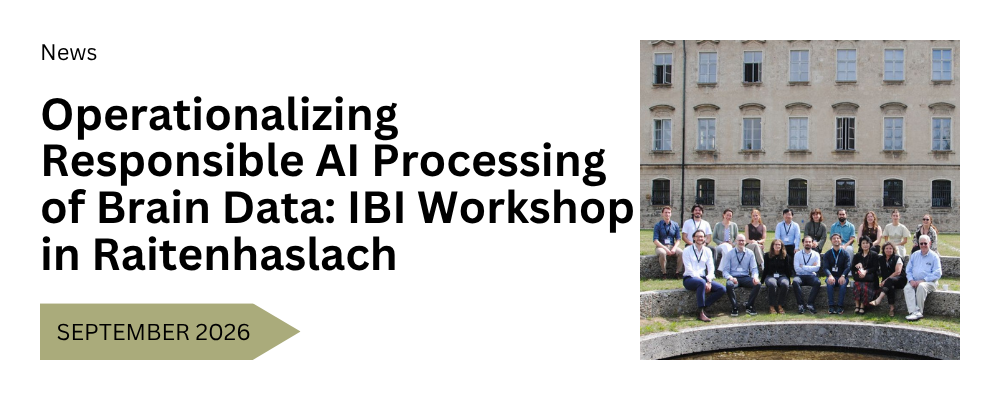 News

Operationalizing Responsible AI Processing of Brain Data: IBI Workshop in Raitenhaslach

SEPTEMBER 2026